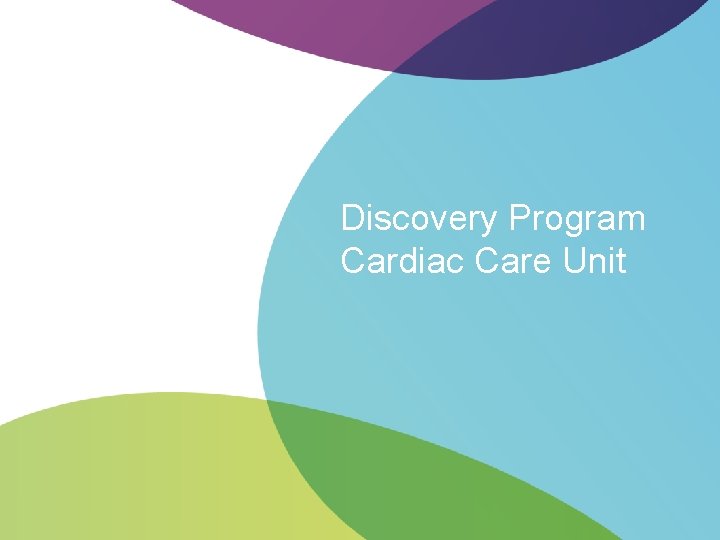 Discovery Program
Cardiac Care Unit